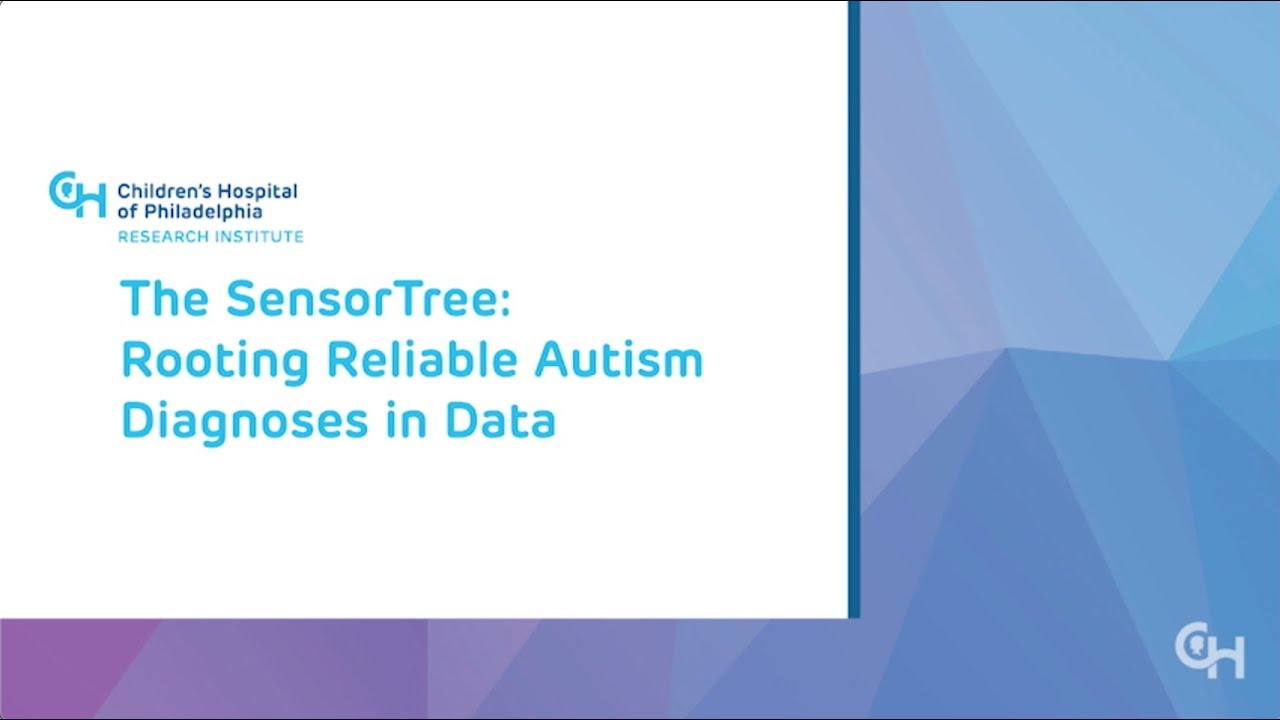 CH Children's Hospital of Philadelphia
RESEARCH INSTITUTE

The SensorTree: Rooting Reliable Autism Diagnoses in Data

CH